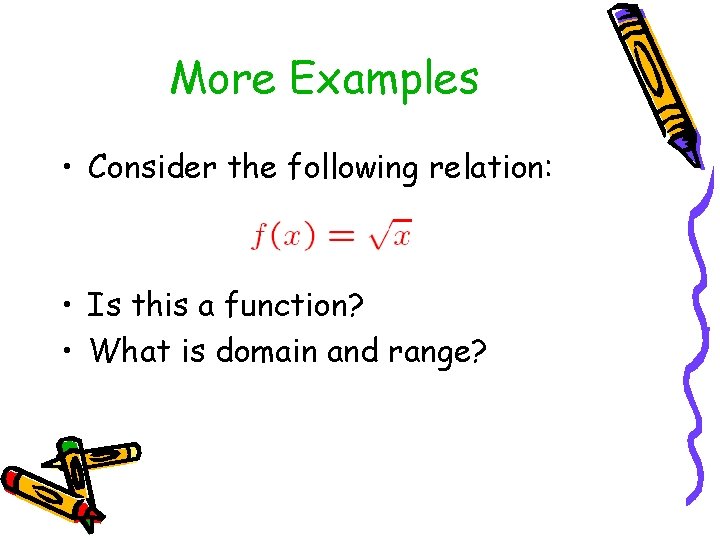 More Examples

• Consider the following relation:

$f(x) = \sqrt{x}$

• Is this a function?
• What is domain and range?